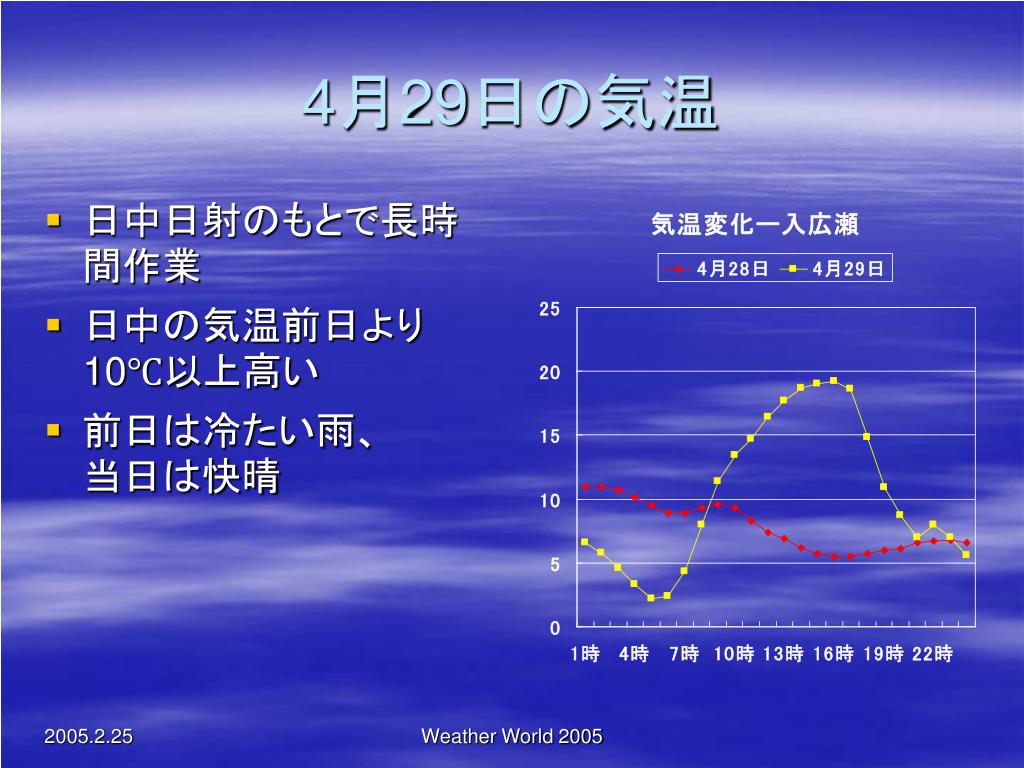 4月29日の気温

- 日中日射のもとで長時間作業
- 日中の気温前日より10℃以上高い
- 前日は冷たい雨、当日は快晴

気温変化ー入広瀬

4月28日 4月29日

25
20
15
10
5
0

1時 4時 7時 10時 13時 16時 19時 22時

2005.2.25

Weather World 2005